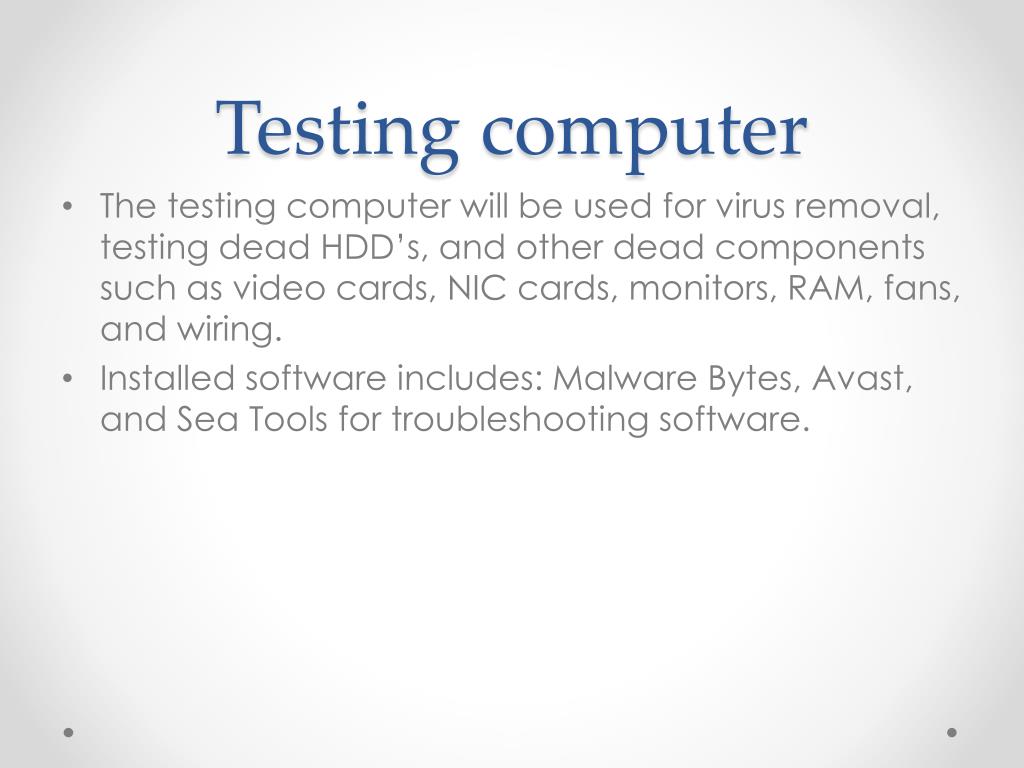 Testing computer

• The testing computer will be used for virus removal, testing dead HDD’s, and other dead components such as video cards, NIC cards, monitors, RAM, fans, and wiring.
• Installed software includes: Malware Bytes, Avast, and Sea Tools for troubleshooting software.